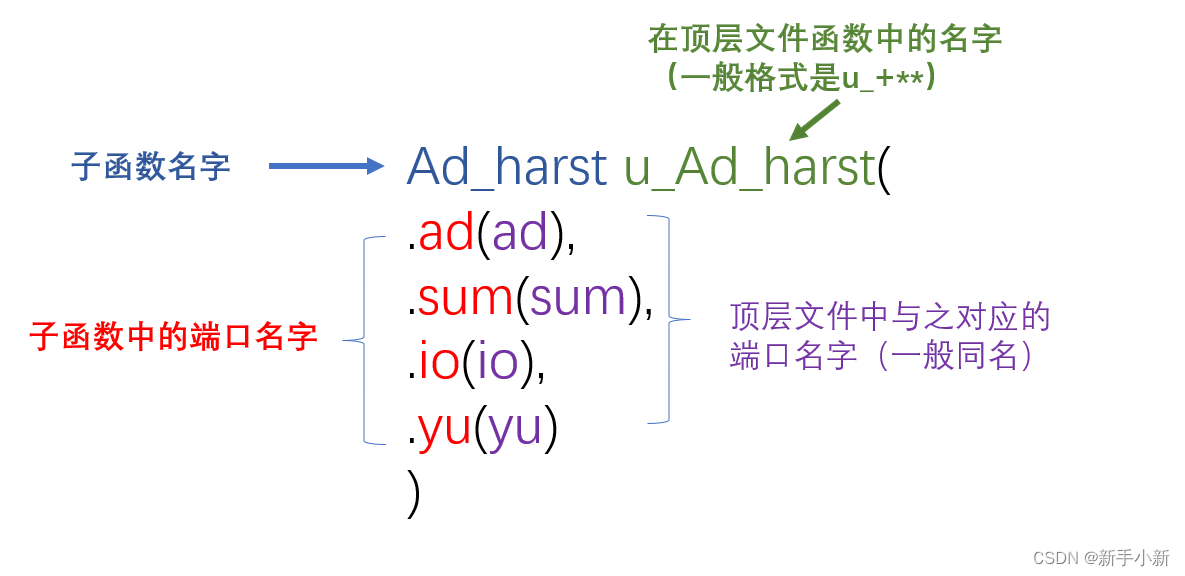 在顶层文件函数中的名字
（一般格式是u_+**）

子函数名字

Ad_harst u_Ad_harst(
.ad(ad),
.sum(sum),
.io(io),
.yu(yu)
)

子函数中的端口名字

顶层文件中与之对应的端口名字（一般同名）

CSDN @新手小新